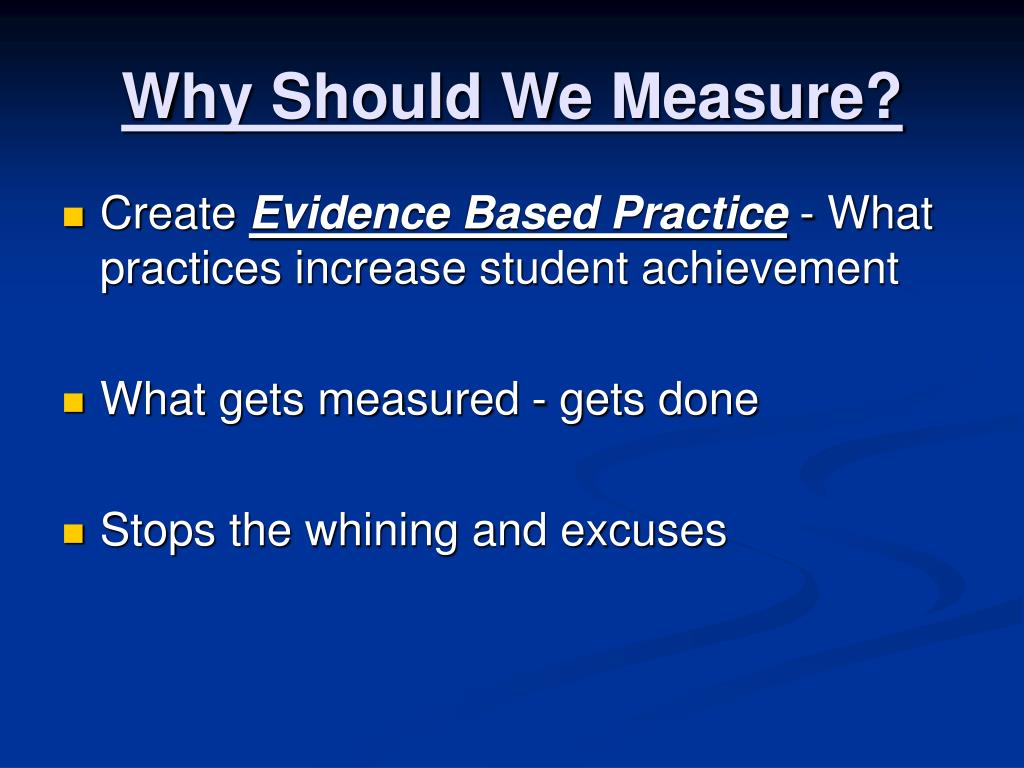 Why Should We Measure?

Create Evidence Based Practice - What practices increase student achievement

What gets measured - gets done

Stops the whining and excuses